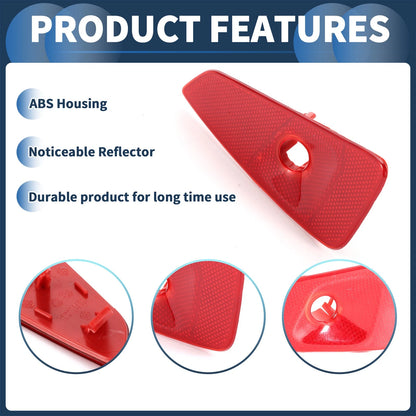 PRODUCT FEATURES

ABS Housing

Noticeable Reflector

Durable product for long time use